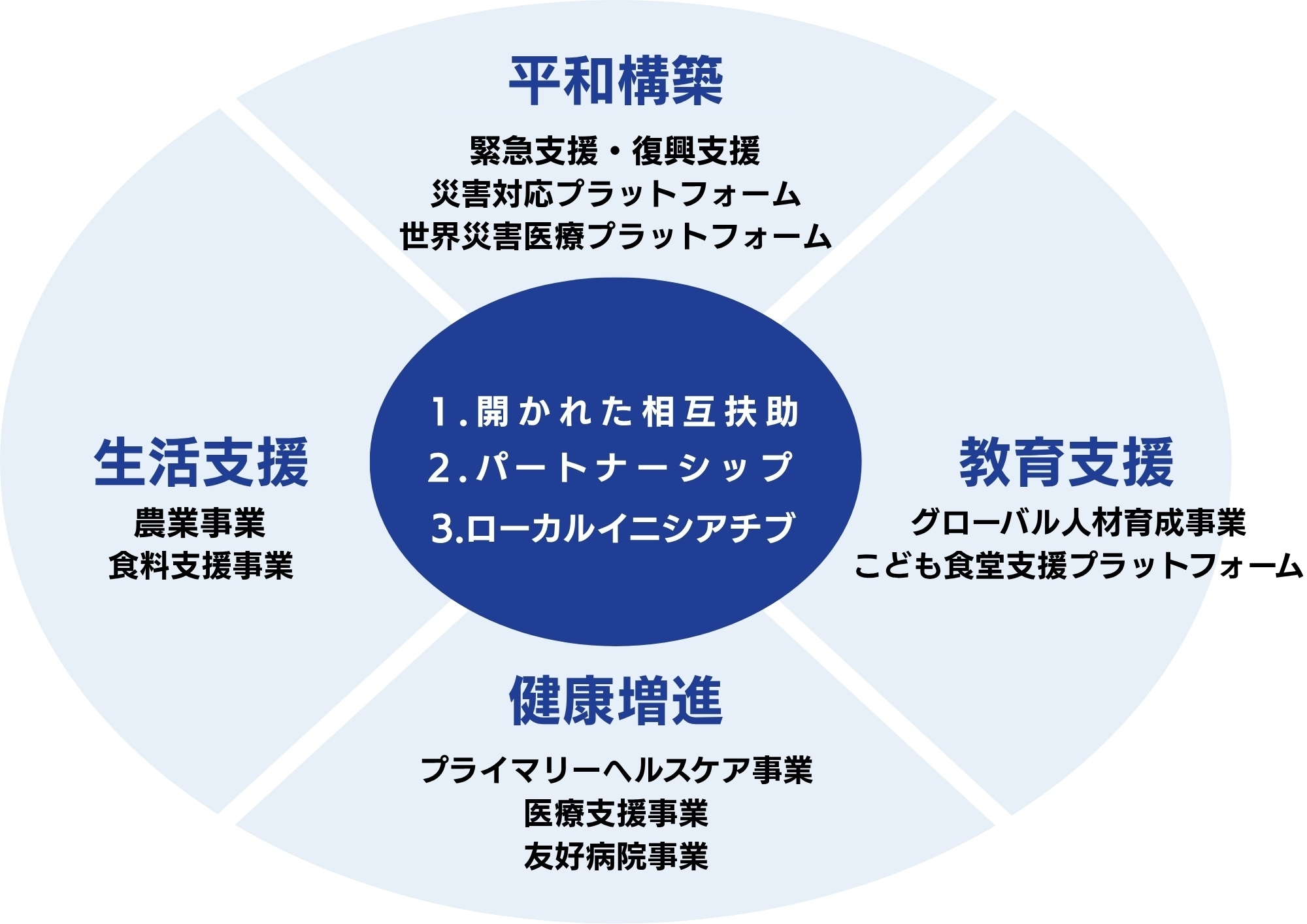 平和構築

緊急支援・復興支援
災害対応プラットフォーム
世界災害医療プラットフォーム

生活支援

農業事業
食料支援事業

1.開かれた相互扶助
2.パートナーシップ
3.ローカルイニシアチブ

教育支援

グローバル人材育成事業
こども食堂支援プラットフォーム

健康増進

プライマリーヘルスケア事業
医療支援事業
友好病院事業